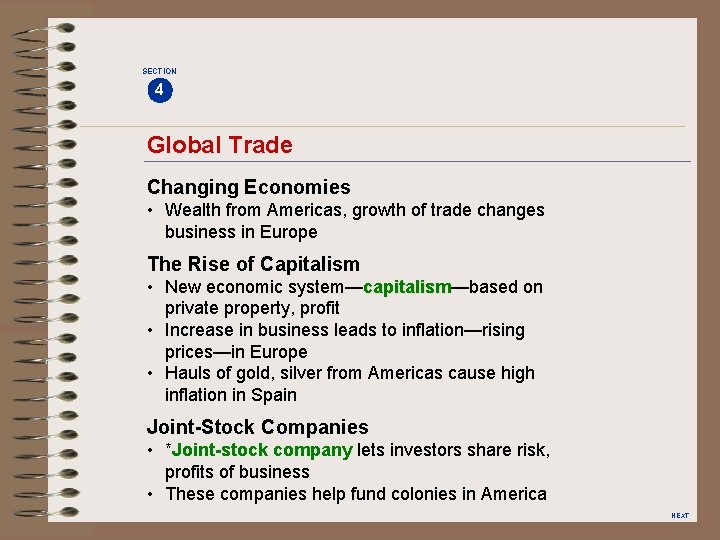 SECTION
4

Global Trade

Changing Economies
• Wealth from Americas, growth of trade changes business in Europe

The Rise of Capitalism
• New economic system—capitalism—based on private property, profit
• Increase in business leads to inflation—rising prices—in Europe
• Hauls of gold, silver from Americas cause high inflation in Spain

Joint-Stock Companies
• *Joint-stock company lets investors share risk, profits of business
• These companies help fund colonies in America

NEXT